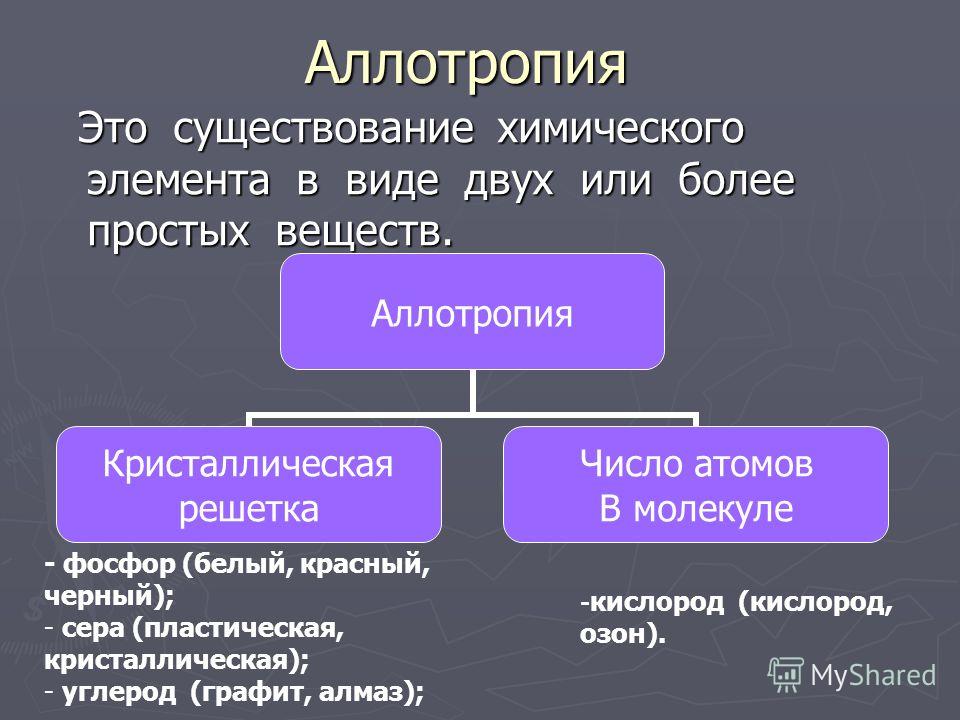 Аллотропия

Это существование химического элемента в виде двух или более простых веществ.

Аллотропия

Кристаллическая решетка

Число атомов В молекуле

- фосфор (белый, красный, черный);
- сера (пластическая, кристаллическая);
- углерод (графит, алмаз);

-кислород (кислород, озон).

MyShared